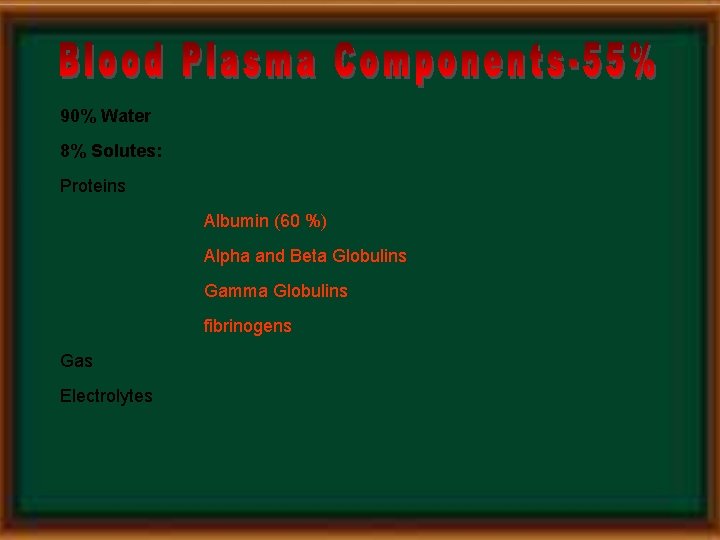 Blood Plasma Components-55%

90% Water

8% Solutes:

Proteins

Albumin (60 %)

Alpha and Beta Globulins

Gamma Globulins

fibrinogens

Gas

Electrolytes